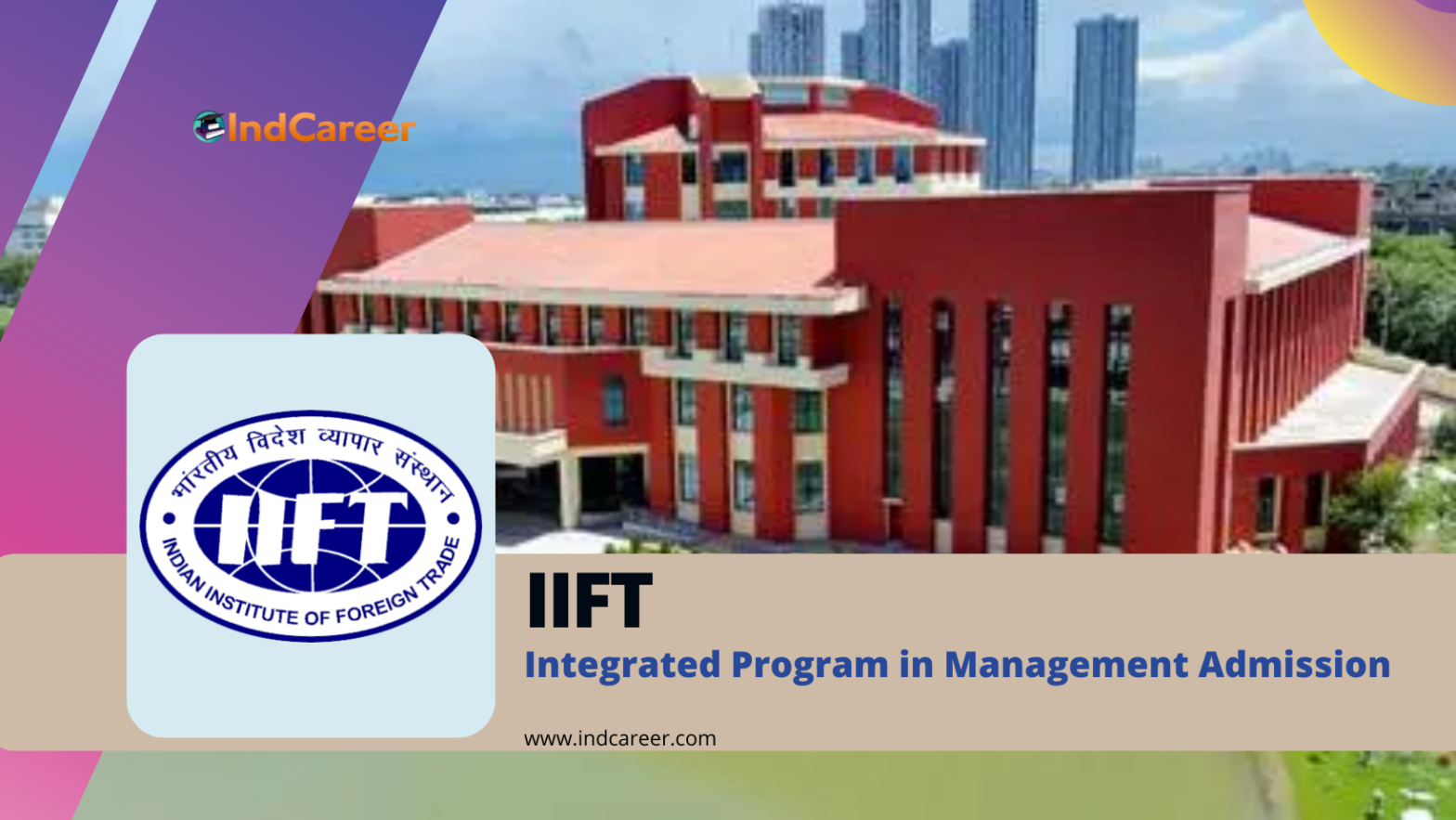 IndCareer

भारतीय विदेश व्यापार संस्थान
IIFT
INDIAN INSTITUTE OF FOREIGN TRADE

IIFT
Integrated Program in Management Admission

www.indcareer.com